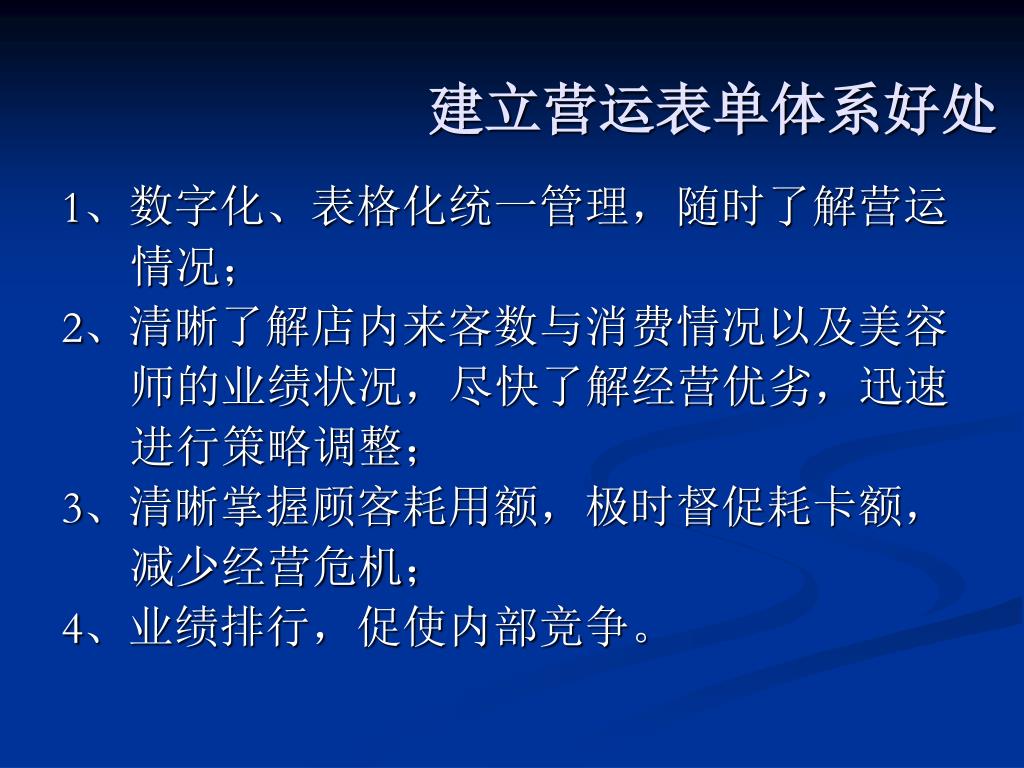 建立营运表单体系好处

1、数字化、表格化统一管理，随时了解营运情况；

2、清晰了解店内来客数与消费情况以及美容师的业绩状况，尽快了解经营优劣，迅速进行策略调整；

3、清晰掌握顾客耗用额，极时督促耗卡额，减少经营危机；

4、业绩排行，促使内部竞争。